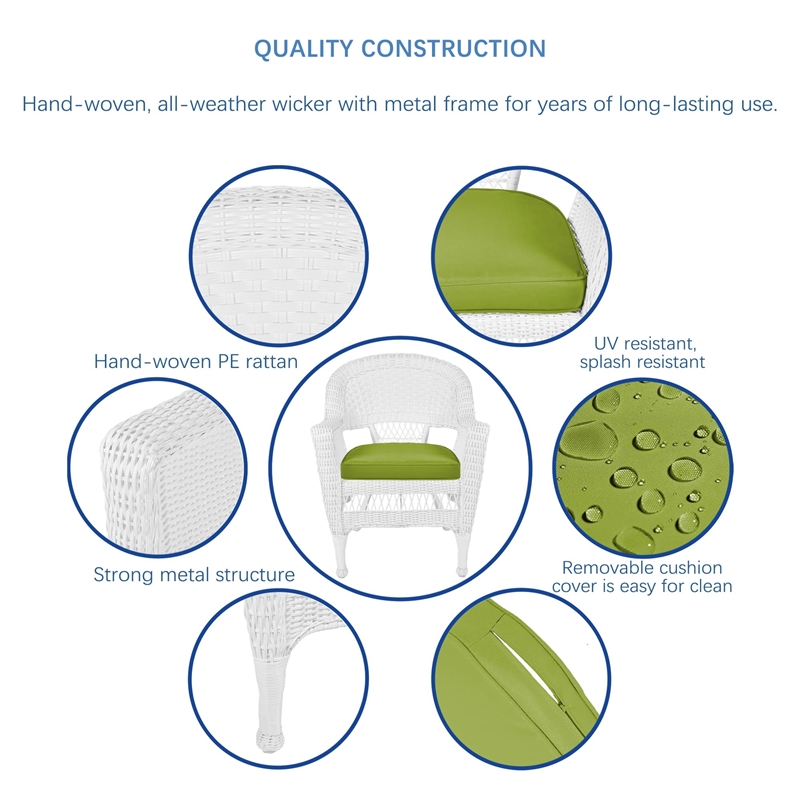 QUALITY CONSTRUCTION

Hand-woven, all-weather wicker with metal frame for years of long-lasting use.

Hand-woven PE rattan

UV resistant, splash resistant

Strong metal structure

Removable cushion cover is easy for clean